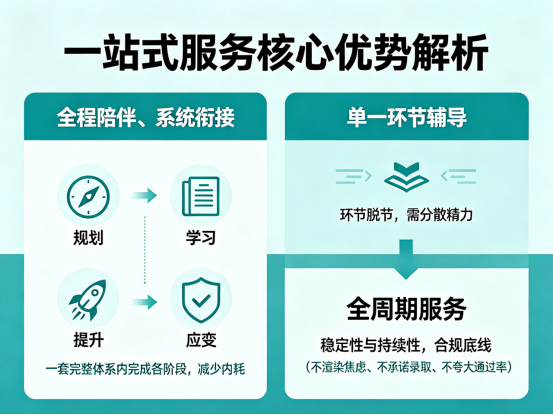 一站式服务核心优势解析

全程陪伴、系统衔接

规划

学习

提升

应变

一套完整体系内完成各阶段，减少内耗

单一环节辅导

环节脱节，需分散精力

全周期服务

稳定性与持续性，合规底线

（不渲染焦虑、不承诺录取、不夸大通过率）